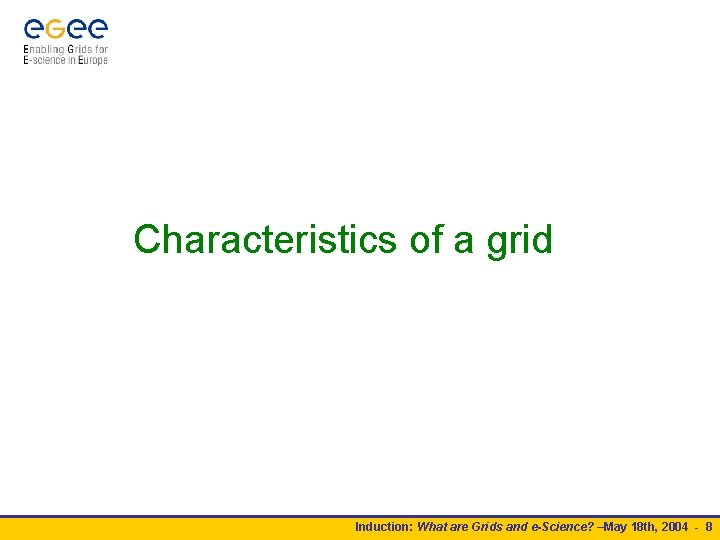 eGee
Enabling Grids for E-science in Europe

Characteristics of a grid

Induction: What are Grids and e-Science? –May 18th, 2004 - 8